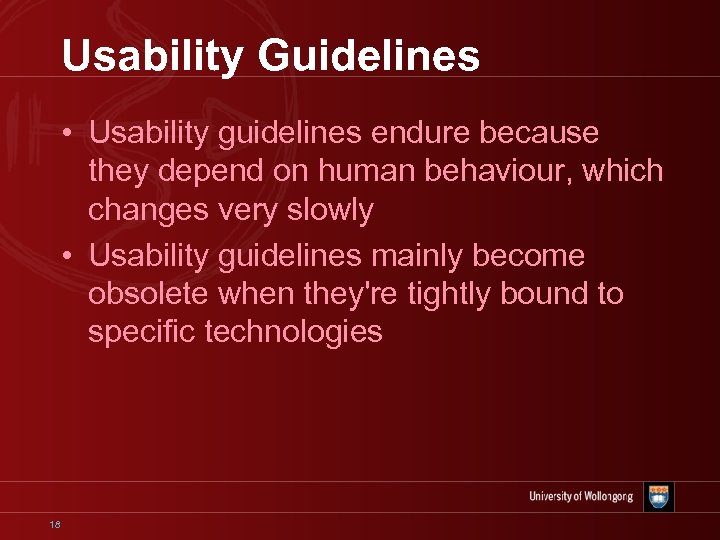 Usability Guidelines

• Usability guidelines endure because they depend on human behaviour, which changes very slowly

• Usability guidelines mainly become obsolete when they're tightly bound to specific technologies

University of Wollongong

18